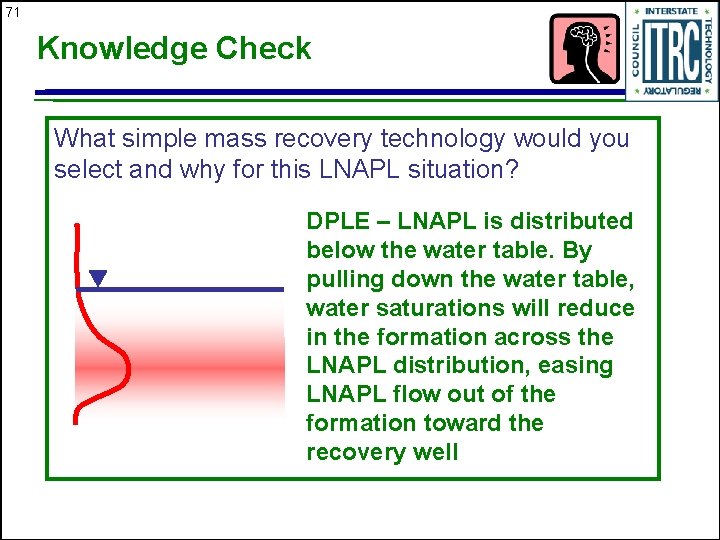 71

Knowledge Check

INTERSTATE TECHNOLOGY REGULATORY COUNCIL
ITRC

What simple mass recovery technology would you select and why for this LNAPL situation?

DPLE – LNAPL is distributed below the water table. By pulling down the water table, water saturations will reduce in the formation across the LNAPL distribution, easing LNAPL flow out of the formation toward the recovery well